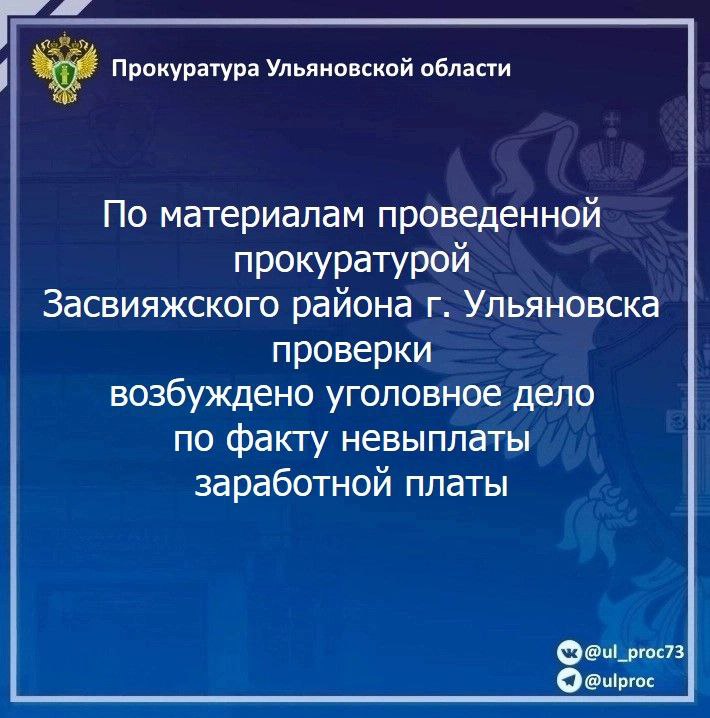 Прокуратура Ульяновской области

По материалам проведенной прокуратурой Засвияжского района г. Ульяновска проверки возбуждено уголовное дело по факту невыплаты заработной платы

@ul_proc73
@ulproc